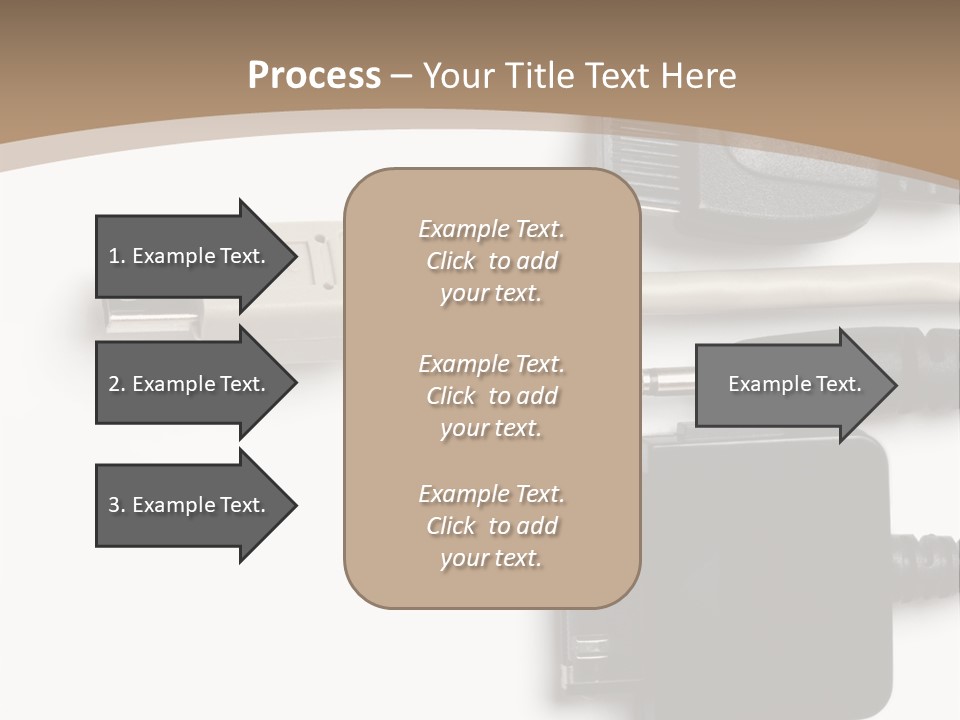 Process – Your Title Text Here

1. Example Text.

2. Example Text.

3. Example Text.

Example Text. Click to add your text.

Example Text. Click to add your text.

Example Text. Click to add your text.

Example Text.